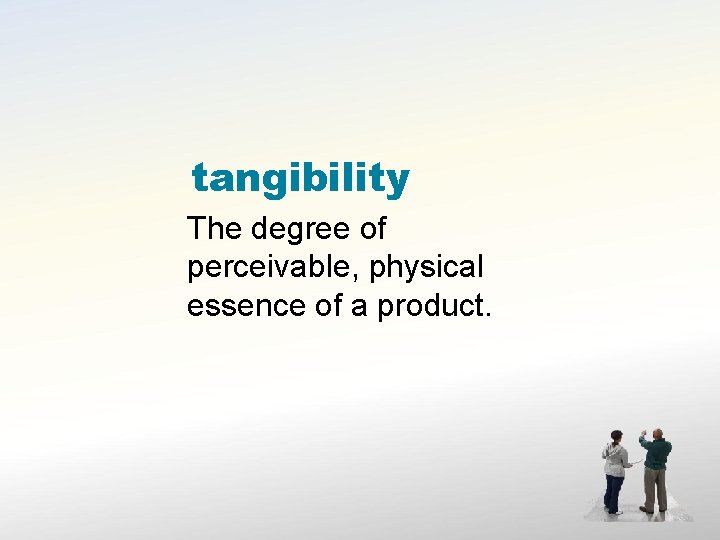 tangibility

The degree of perceivable, physical essence of a product.